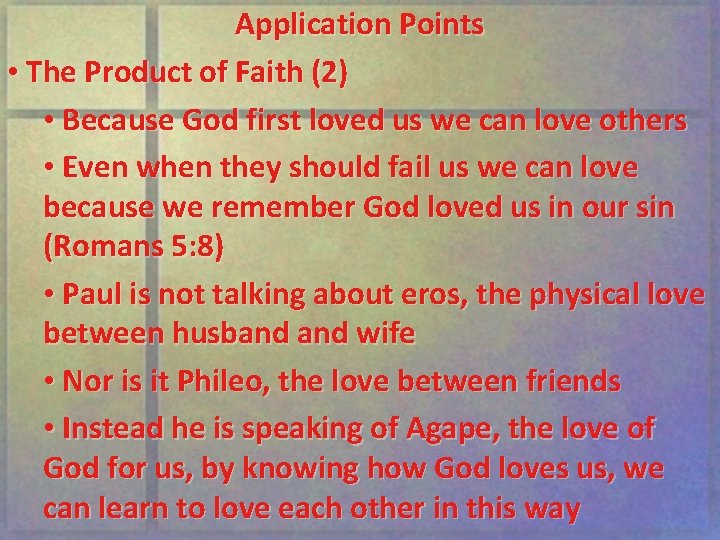 Application Points

• The Product of Faith (2)

• Because God first loved us we can love others

• Even when they should fail us we can love because we remember God loved us in our sin (Romans 5:8)

• Paul is not talking about eros, the physical love between husband and wife

• Nor is it Phileo, the love between friends

• Instead he is speaking of Agape, the love of God for us, by knowing how God loves us, we can learn to love each other in this way